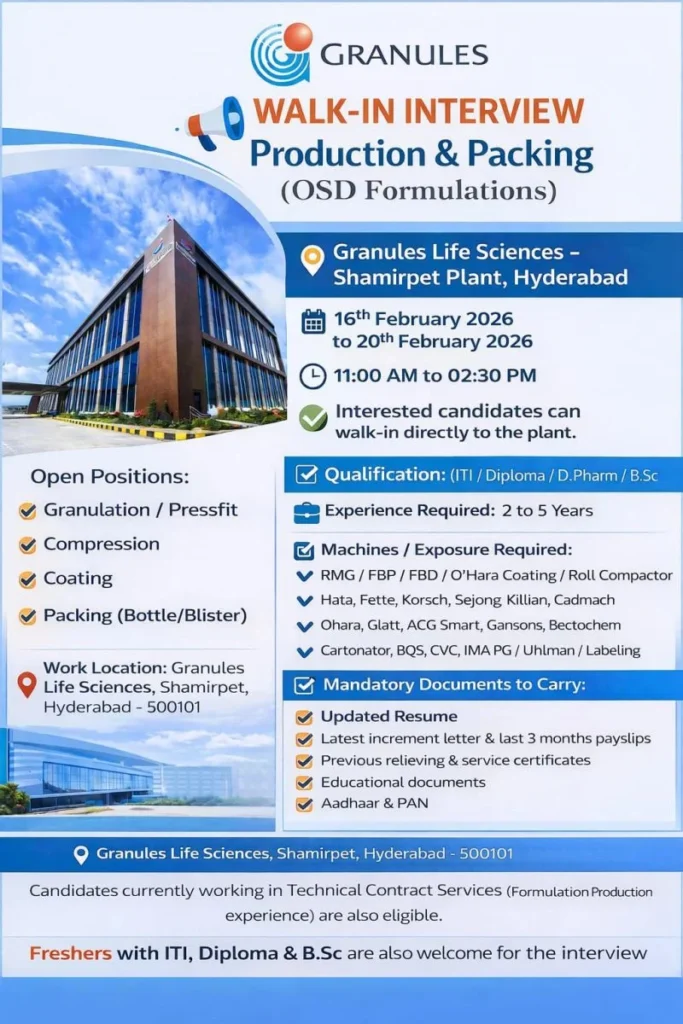 GRANULES

WALK-IN INTERVIEW
Production & Packing
(OSD Formulations)

Granules Life Sciences – Shamirpet Plant, Hyderabad

16$^{th}$ February 2026 to 20$^{th}$ February 2026

11:00 AM to 02:30 PM

Interested candidates can walk-in directly to the plant.

Open Positions:
Granulation / Pressfit
Compression
Coating
Packing (Bottle/Blister)

Work Location: Granules Life Sciences, Shamirpet, Hyderabad - 500101

Qualification: (ITI / Diploma / D.Pharm / B.Sc

Experience Required: 2 to 5 Years

Machines / Exposure Required:
RMG / FBP / FBD / O'Hara Coating / Roll Compactor
Hata, Fette, Korsch, Sejong Killian, Cadmach
Ohara, Glatt, ACG Smart, Gansons, Bectochem
Cartonator, BQS, CVC, IMA PG / Uhlman / Labeling

Mandatory Documents to Carry:
Updated Resume
Latest increment letter & last 3 months payslips
Previous relieving & service certificates
Educational documents
Aadhaar & PAN

Granules Life Sciences, Shamirpet, Hyderabad - 500101

Candidates currently working in Technical Contract Services (Formulation Production experience) are also eligible.

Freshers with ITI, Diploma & B.Sc are also welcome for the interview